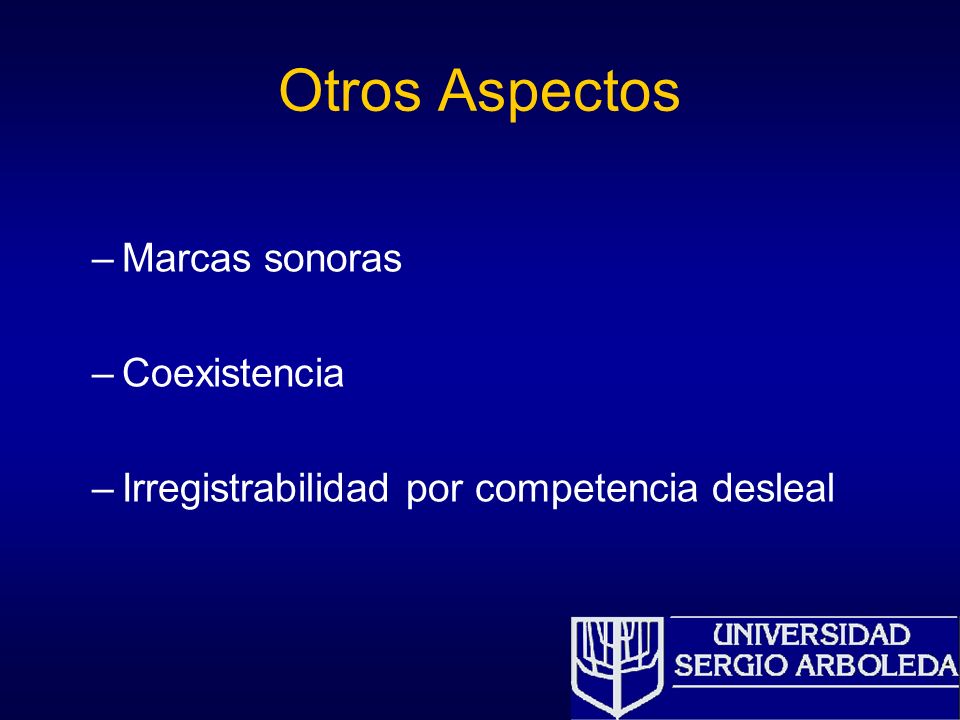 Otros Aspectos

– Marcas sonoras

– Coexistencia

– Irregistrabilidad por competencia desleal

UNIVERSIDAD
SERGIO ARBOLEDA